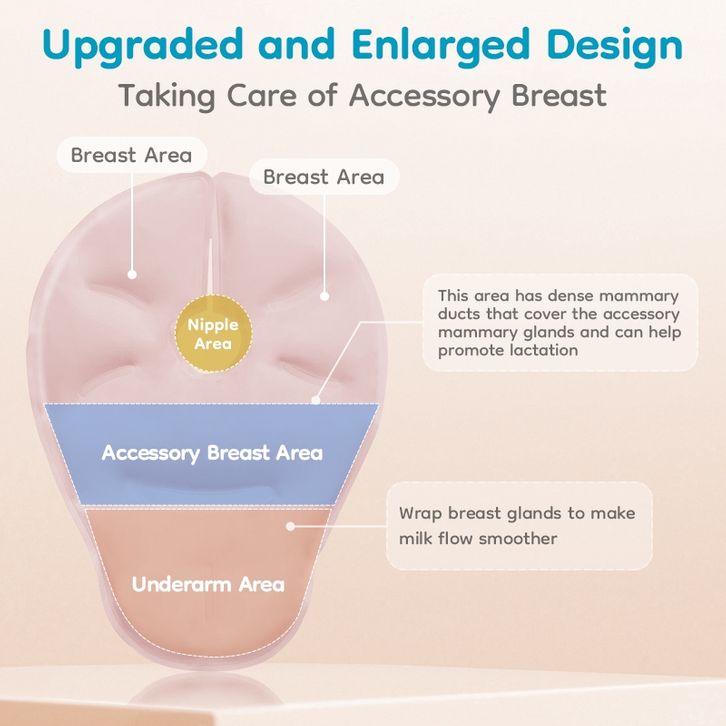 Upgraded and Enlarged Design

Taking Care of Accessory Breast

Breast Area

Breast Area

Nipple Area

This area has dense mammary ducts that cover the accessory mammary glands and can help promote lactation

Accessory Breast Area

Wrap breast glands to make milk flow smoother

Underarm Area